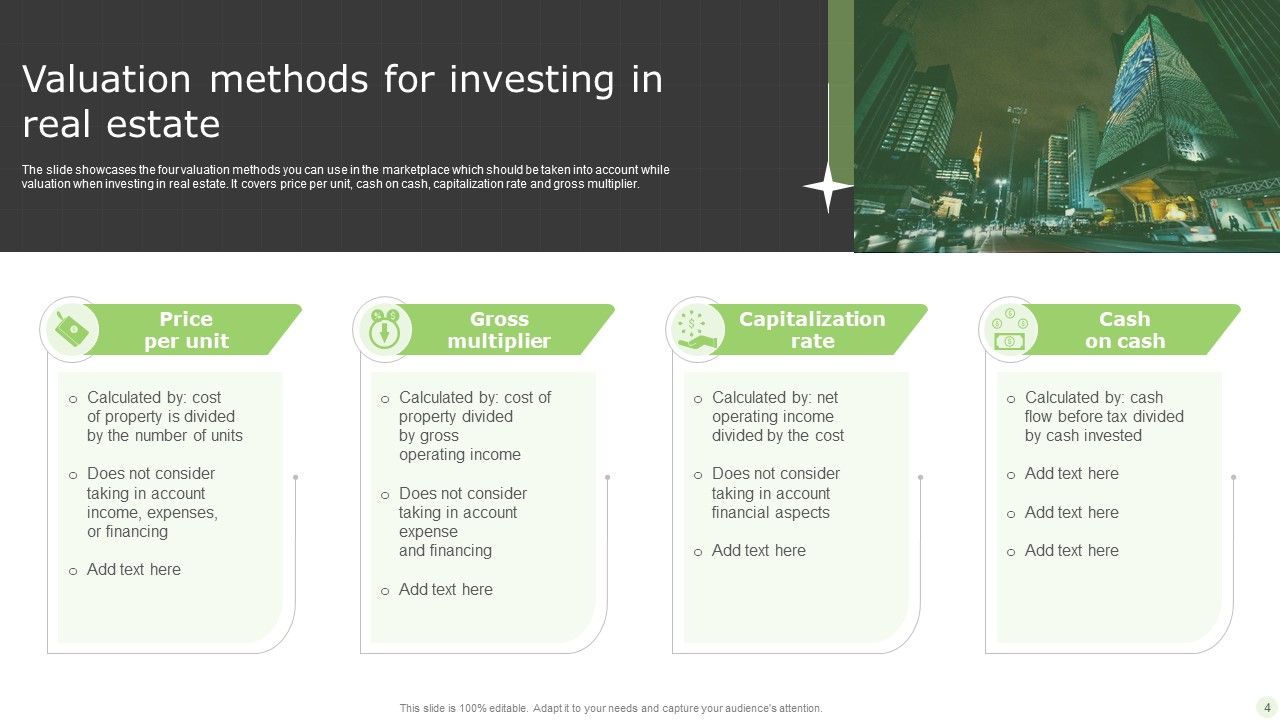 Valuation methods for investing in real estate

The slide showcases the four valuation methods you can use in the marketplace which should be taken into account while valuation when investing in real estate. It covers price per unit, cash on cash, capitalization rate and gross multiplier.

Price per unit

o Calculated by: cost of property is divided by the number of units

o Does not consider taking in account income, expenses, or financing

o Add text here

Gross multiplier

o Calculated by: cost of property divided by gross operating income

o Does not consider taking in account expense and financing

o Add text here

Capitalization rate

o Calculated by: net operating income divided by the cost

o Does not consider taking in account financial aspects

o Add text here

Cash on cash

o Calculated by: cash flow before tax divided by cash invested

o Add text here

o Add text here

o Add text here

This slide is 100% editable. Adapt it to your needs and capture your audience's attention.

4